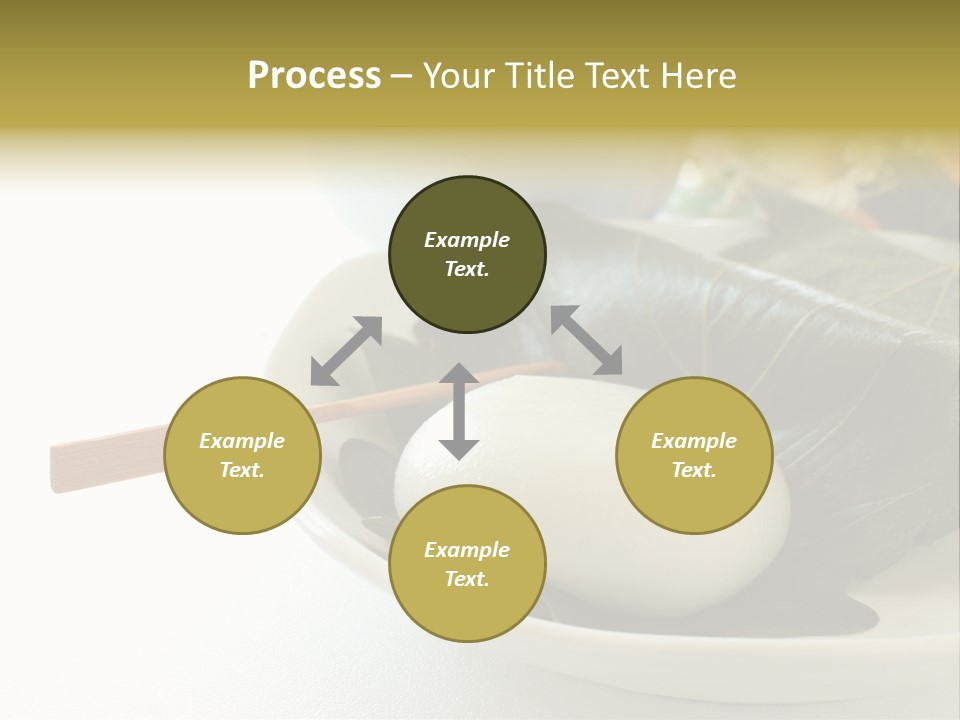 Process – Your Title Text Here

Example Text.

Example Text.

Example Text.

Example Text.